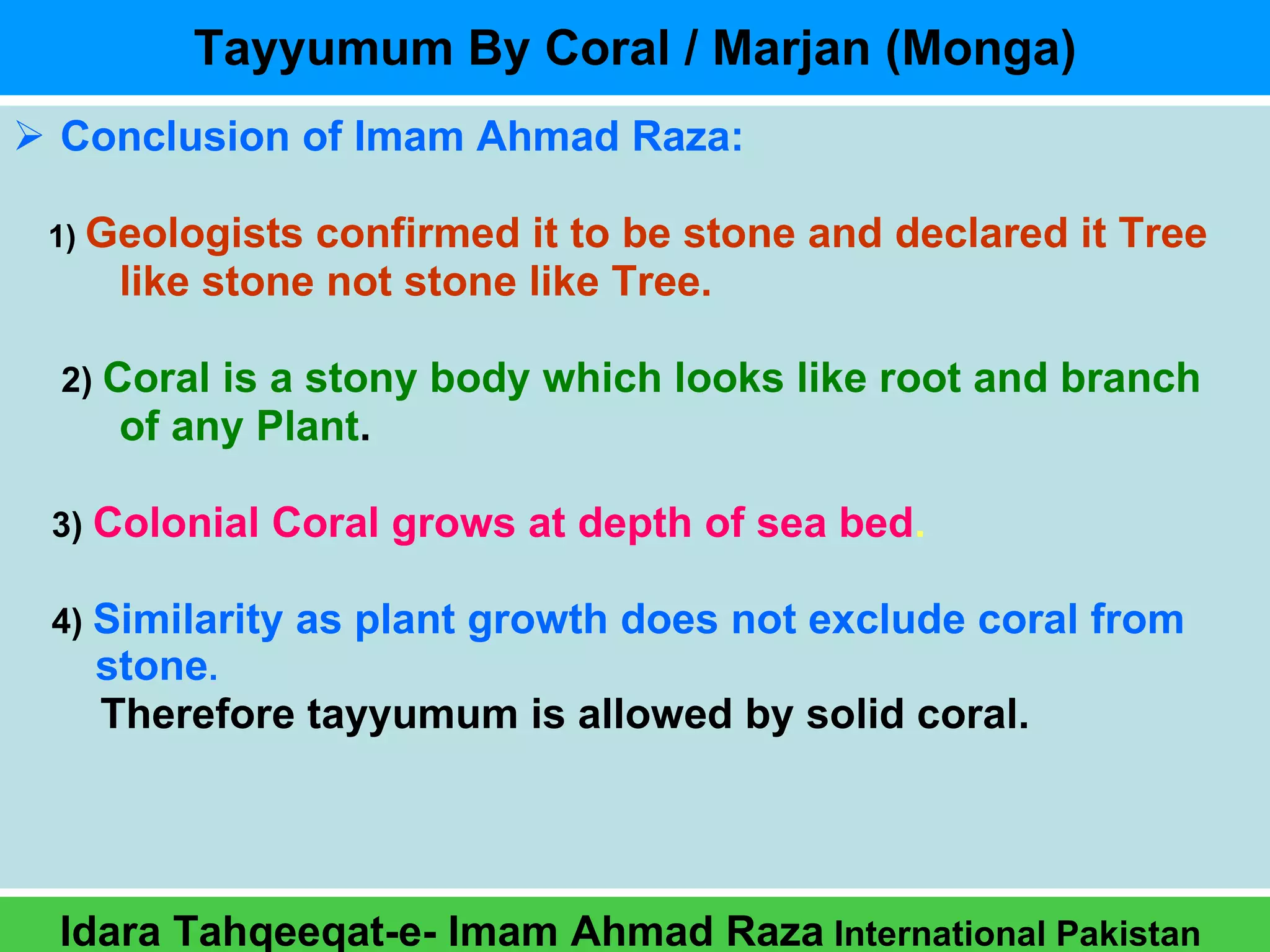 Tayyumum By Coral / Marjan (Monga)

➢ Conclusion of Imam Ahmad Raza:

1) Geologists confirmed it to be stone and declared it Tree like stone not stone like Tree.

2) Coral is a stony body which looks like root and branch of any Plant.

3) Colonial Coral grows at depth of sea bed.

4) Similarity as plant growth does not exclude coral from stone.

Therefore tayyumum is allowed by solid coral.

Idara Tahqeeqat-e- Imam Ahmad Raza International Pakistan